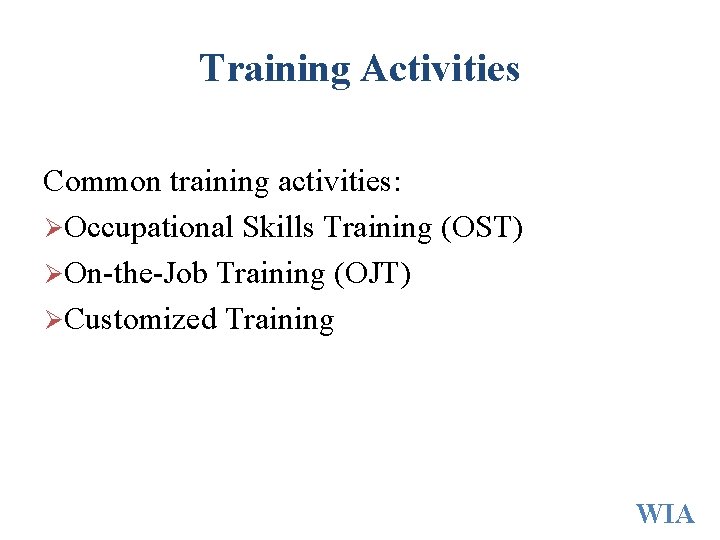 Training Activities

Common training activities:
➢Occupational Skills Training (OST)
➢On-the-Job Training (OJT)
➢Customized Training

WIA